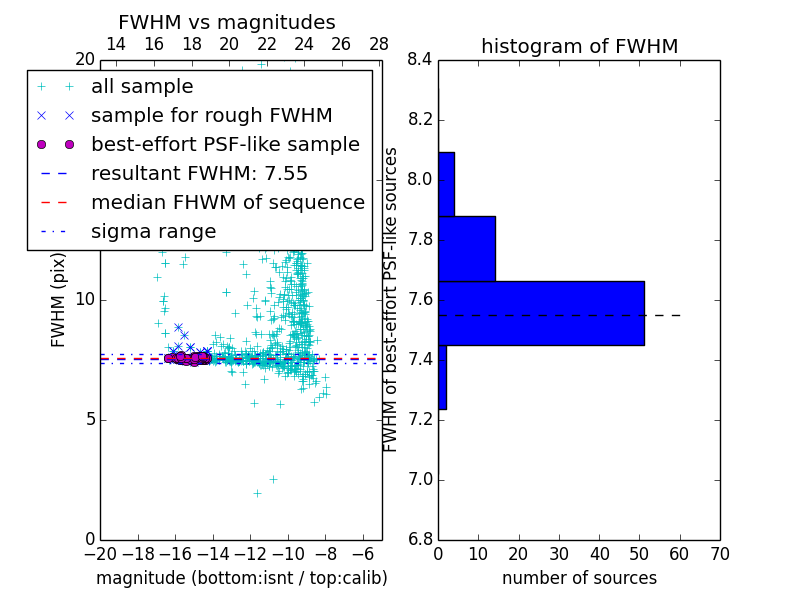 FWHM vs magnitudes

14 16 18 20 22 24 26 28

20

all sample
sample for rough FWHM
best-effort PSF-like sample
resultant FWHM: 7.55
median FHWM of sequence
sigma range

FWHM (pix)

10

5

0

−20 −18 −16 −14 −12 −10 −8 −6

magnitude (bottom:isnt / top:calib)

histogram of FWHM

8.4
8.2
8.0
7.8
7.6
7.4
7.2
7.0
6.8

FWHM of best-effort PSF-like sources

0 10 20 30 40 50 60 70

number of sources